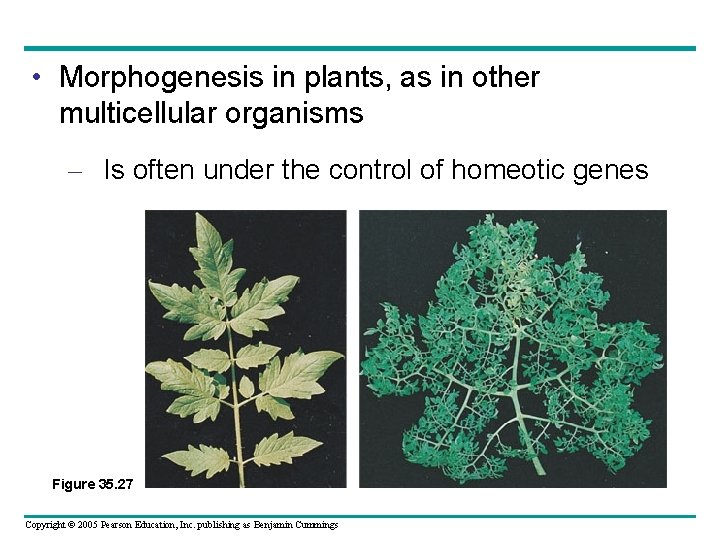 • Morphogenesis in plants, as in other multicellular organisms

– Is often under the control of homeotic genes

Figure 35.27

Copyright © 2005 Pearson Education, Inc. publishing as Benjamin Cummings